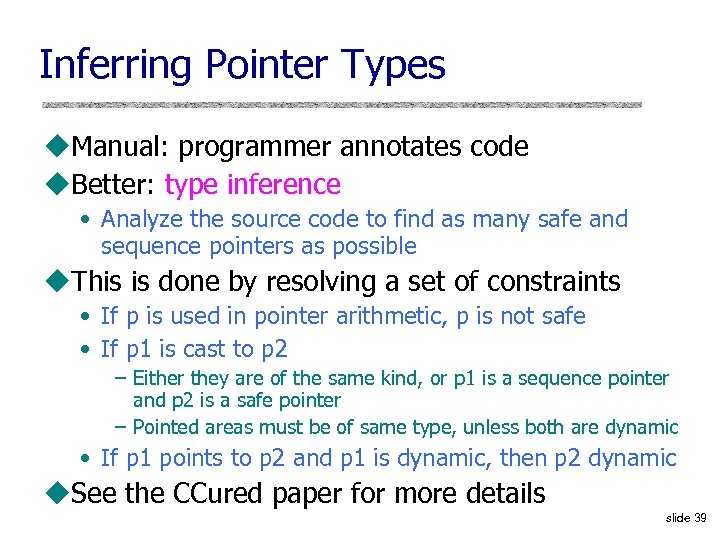 Inferring Pointer Types

◆Manual: programmer annotates code
◆Better: type inference
• Analyze the source code to find as many safe and sequence pointers as possible
◆This is done by resolving a set of constraints
• If p is used in pointer arithmetic, p is not safe
• If p1 is cast to p2
– Either they are of the same kind, or p1 is a sequence pointer and p2 is a safe pointer
– Pointed areas must be of same type, unless both are dynamic
• If p1 points to p2 and p1 is dynamic, then p2 dynamic
◆See the CCured paper for more details

slide 39